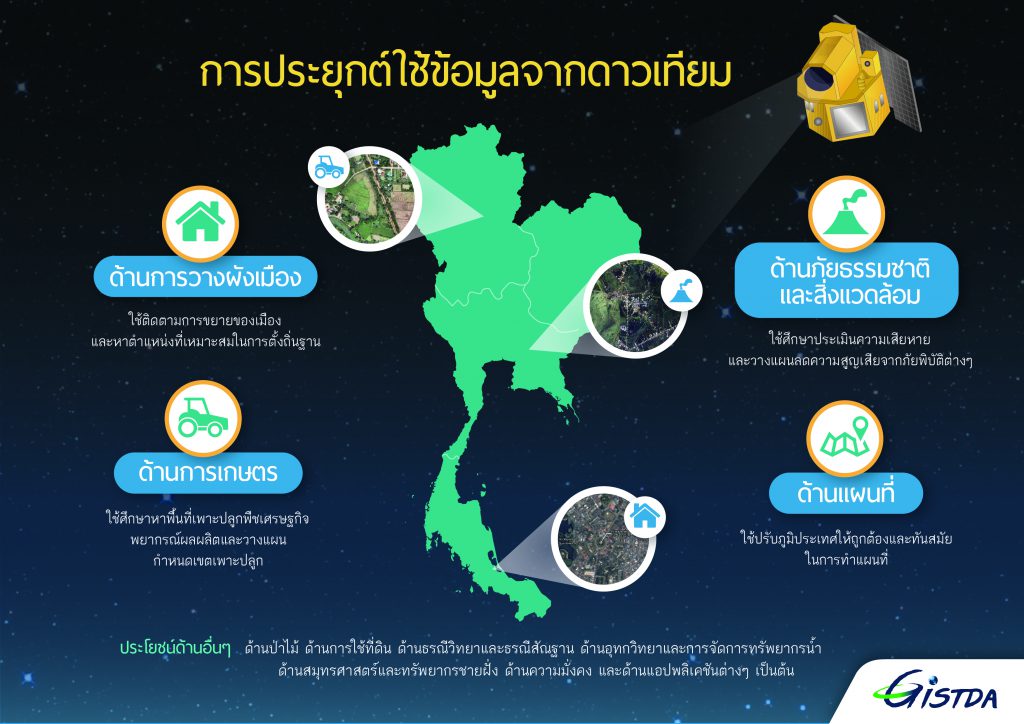 การประยุกต์ใช้ข้อมูลจากดาวเทียม

ด้านการวางผังเมือง

ใช้ติดตามการขยายของเมือง และหาตำแหน่งที่เหมาะสมในการตั้งถิ่นฐาน

ด้านการเกษตร

ใช้ศึกษาหาพื้นที่เพาะปลูกพืชเศรษฐกิจ พยากรณ์ผลผลิตและวางแผน กำหนดเขตเพาะปลูก

ด้านภัยธรรมชาติ และสิ่งแวดล้อม

ใช้ศึกษาประเมินความเสียหาย และวางแผนลดความสูญเสียจากภัยพิบัติต่างๆ

ด้านแผนที่

ใช้ปรับภูมิประเทศให้ถูกต้องและทันสมัย ในการทำแผนที่

ประโยชน์ด้านอื่นๆ ด้านป่าไม้ ด้านการใช้ที่ดิน ด้านธรณีวิทยาและธรณีสัณฐาน ด้านอุทกวิทยาและการจัดการทรัพยากรน้ำ ด้านสมุทรศาสตร์และทรัพยากรชายฝั่ง ด้านความมั่นคง และด้านแอปพลิเคชันต่างๆ เป็นต้น

GISTDA